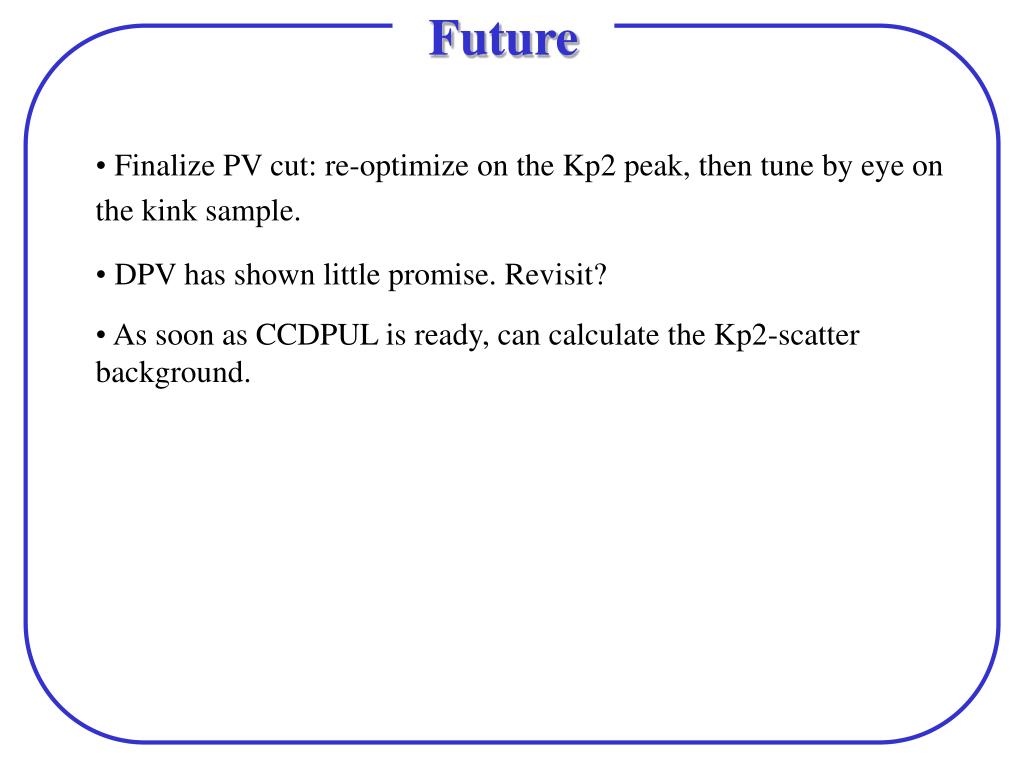 Future

• Finalize PV cut: re-optimize on the Kp2 peak, then tune by eye on the kink sample.

• DPV has shown little promise. Revisit?

• As soon as CCDPUL is ready, can calculate the Kp2-scatter background.